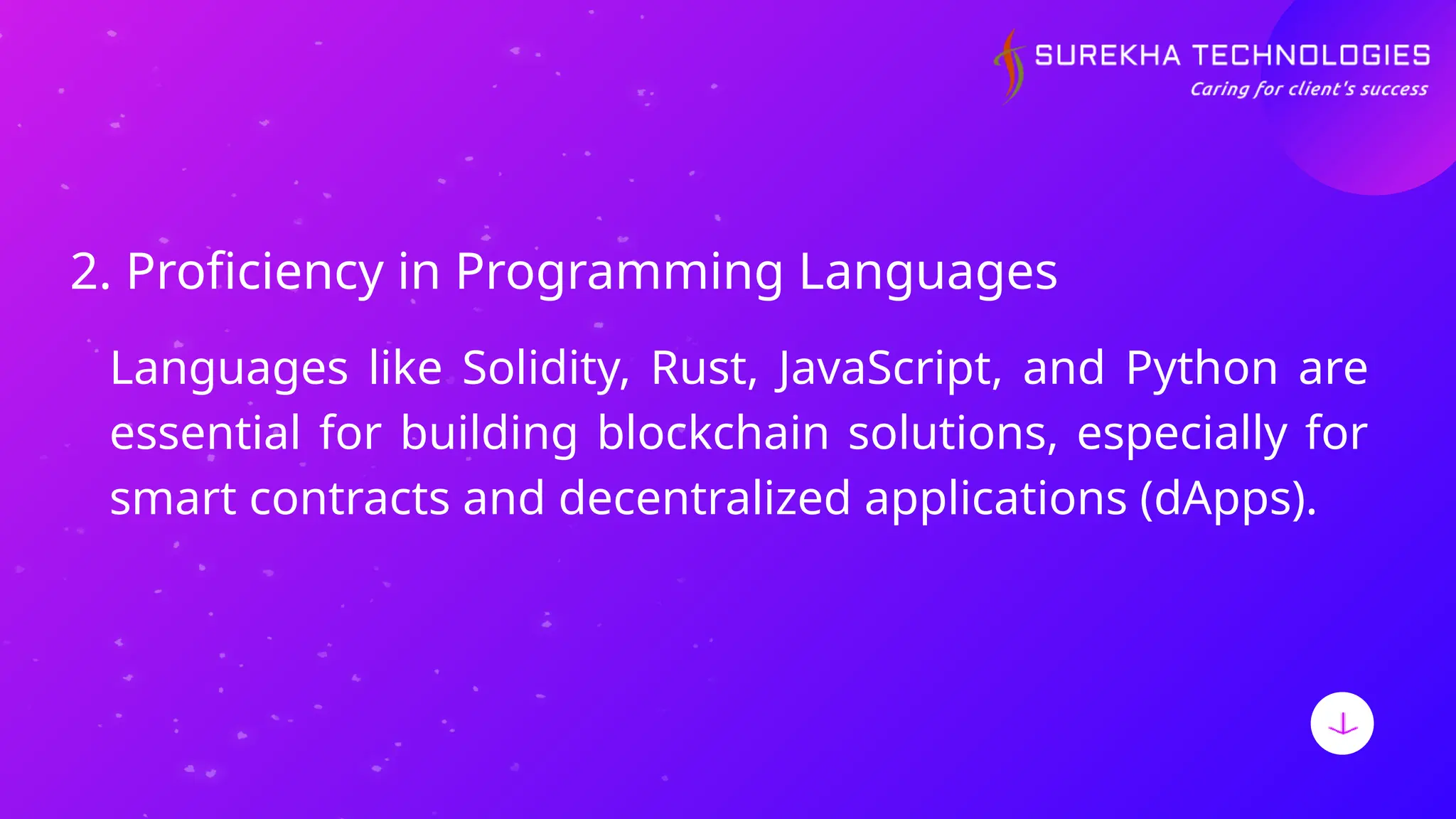 SUREKHA TECHNOLOGIES
Caring for client's success

2. Proficiency in Programming Languages

Languages like Solidity, Rust, JavaScript, and Python are essential for building blockchain solutions, especially for smart contracts and decentralized applications (dApps).